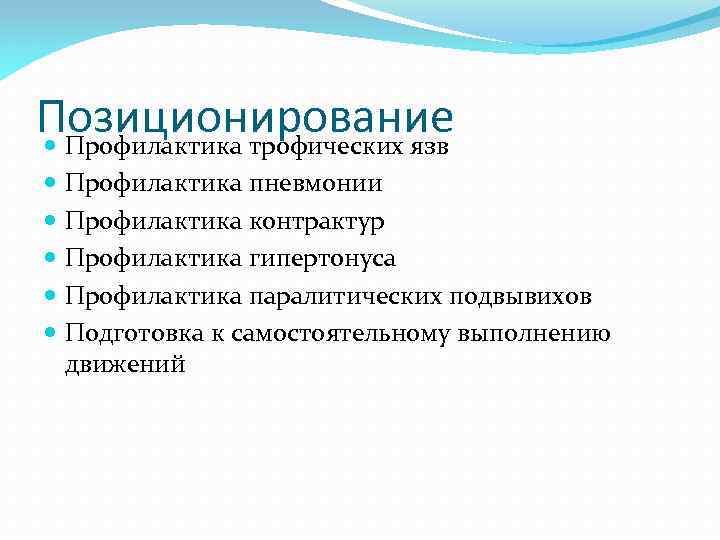 Позиционирование

- Профилактика трофических язв
- Профилактика пневмонии
- Профилактика контрактур
- Профилактика гипертонуса
- Профилактика паралитических подвывихов
- Подготовка к самостоятельному выполнению движений